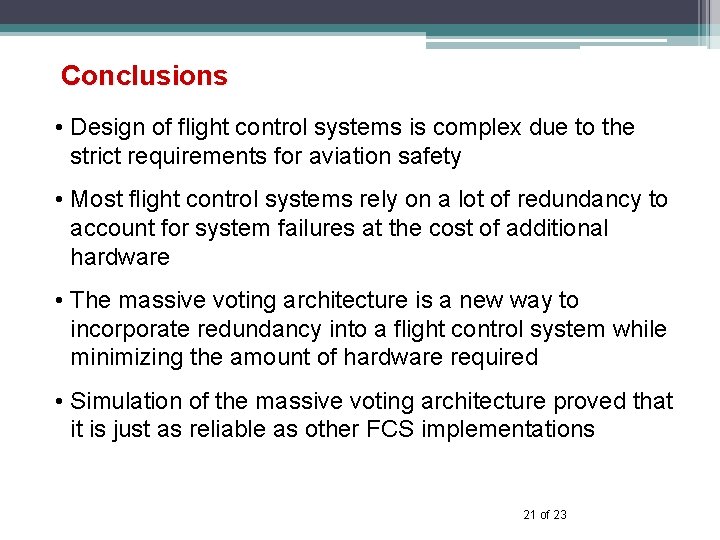 Conclusions

• Design of flight control systems is complex due to the strict requirements for aviation safety

• Most flight control systems rely on a lot of redundancy to account for system failures at the cost of additional hardware

• The massive voting architecture is a new way to incorporate redundancy into a flight control system while minimizing the amount of hardware required

• Simulation of the massive voting architecture proved that it is just as reliable as other FCS implementations

21 of 23